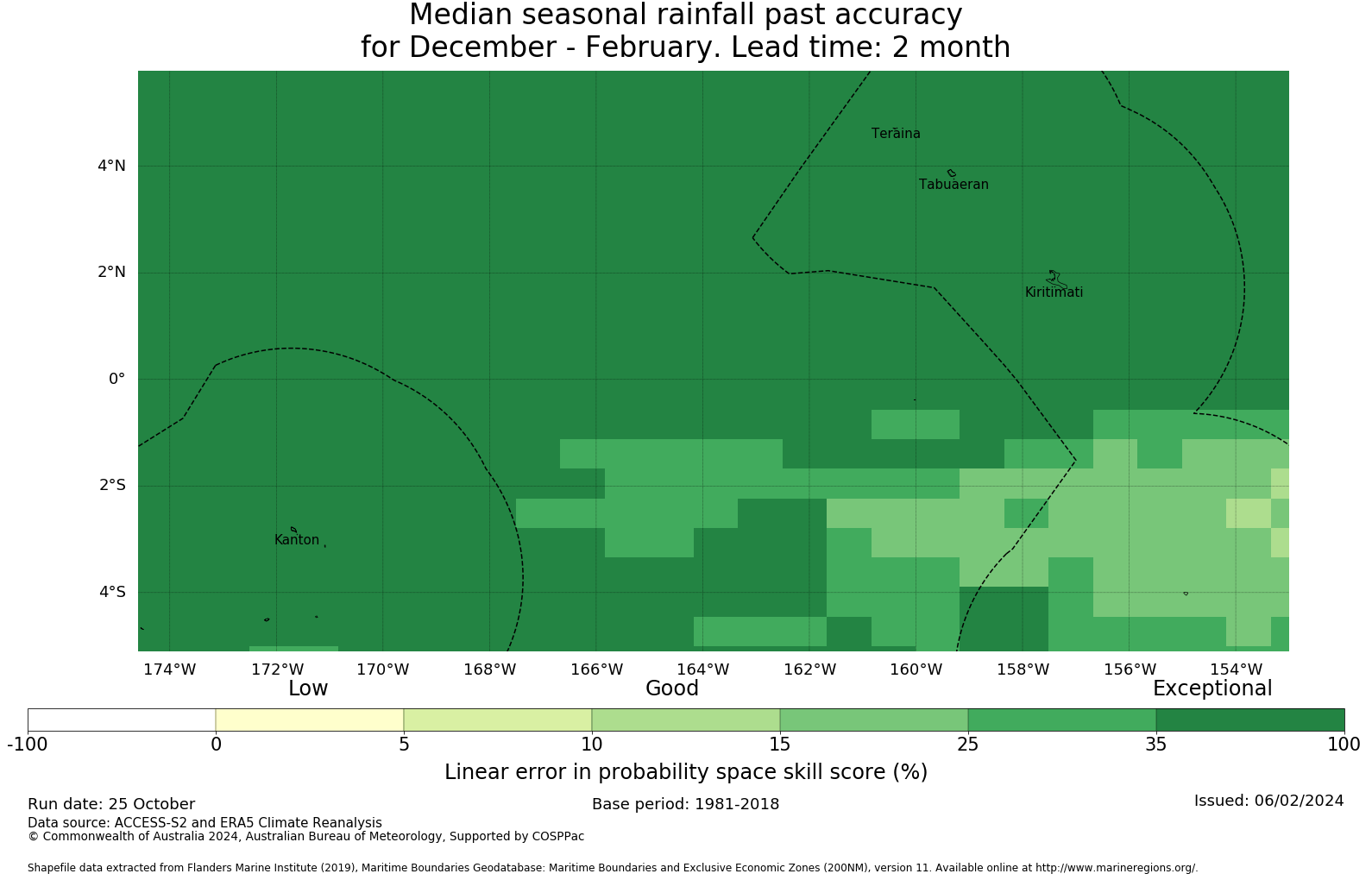 Median seasonal rainfall past accuracy
for December - February. Lead time: 2 month

4°N
2°N
0°
2°S
4°S

Teraina
Tabuaeran
Kiritimati
Kanton

174°W 172°W 170°W 168°W 166°W 164°W 162°W 160°W 158°W 156°W 154°W

Low
Good
Exceptional

-100 0 5 10 15 25 35 100

Linear error in probability space skill score (%)

Run date: 25 October
Base period: 1981-2018
Issued: 06/02/2024
Data source: ACCESS-S2 and ERA5 Climate Reanalysis
© Commonwealth of Australia 2024, Australian Bureau of Meteorology, Supported by COSPPac

Shapefile data extracted from Flanders Marine Institute (2019), Maritime Boundaries Geodatabase: Maritime Boundaries and Exclusive Economic Zones (200NM), version 11. Available online at http://www.marineregions.org/.